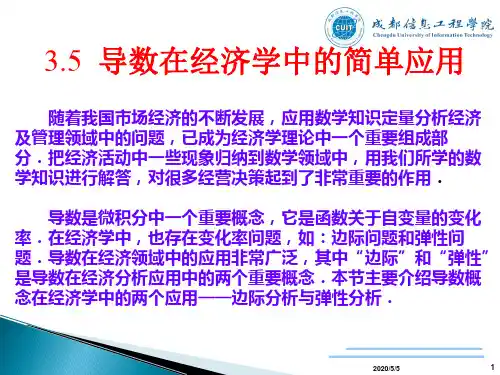 CUIT 成都信息工程学院
Chengdu University of Information Technology

3.5 导数在经济学中的简单应用

随着我国市场经济的不断发展，应用数学知识定量分析经济及管理领域中的问题，已成为经济学理论中一个重要组成部分．把经济活动中一些现象归纳到数学领域中，用我们所学的数学知识进行解答，对很多经营决策起到了非常重要的作用．

导数是微积分中一个重要概念，它是函数关于自变量的变化率．在经济学中，也存在变化率问题，如：边际问题和弹性问题．导数在经济领域中的应用非常广泛，其中“边际”和“弹性”是导数在经济分析应用中的两个重要概念．本节主要介绍导数概念在经济学中的两个应用——边际分析与弹性分析．

2020/5/5
1